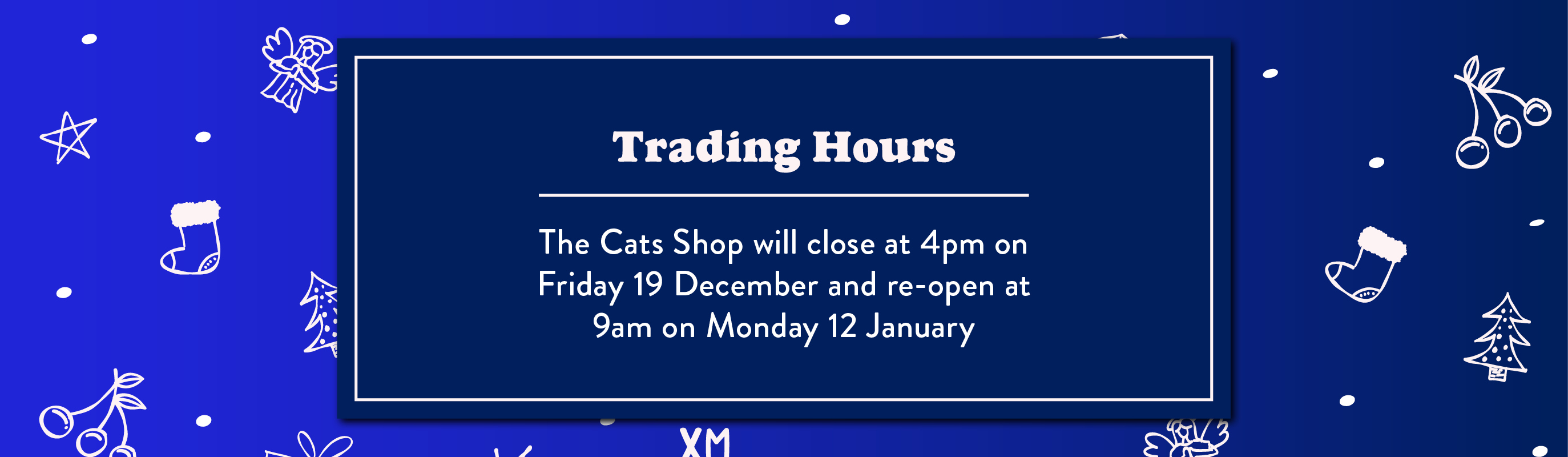 Trading Hours

The Cats Shop will close at 4pm on Friday 19 December and re-open at 9am on Monday 12 January

XM